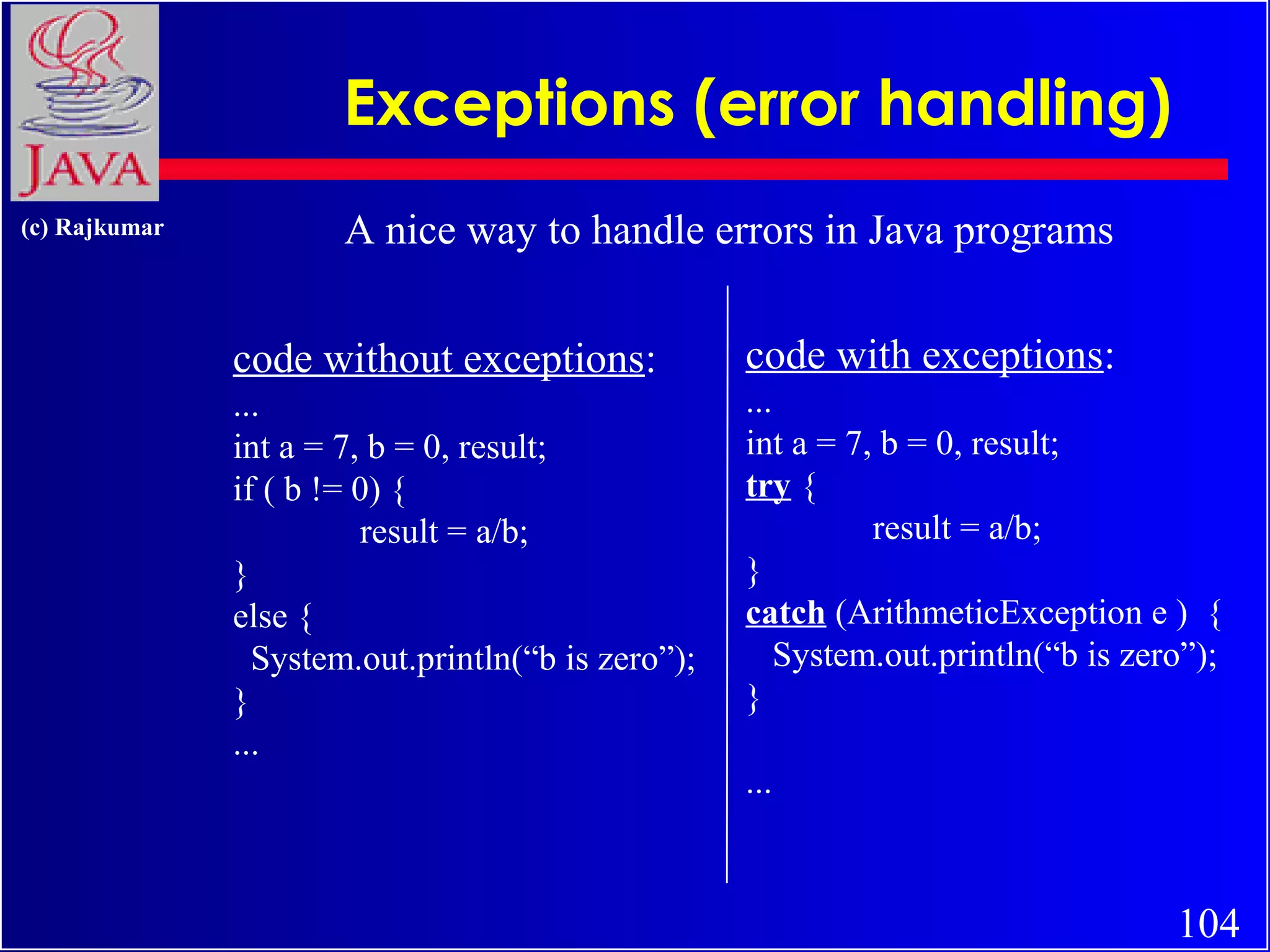 JAVA

Exceptions (error handling)

(c) Rajkumar

A nice way to handle errors in Java programs

code without exceptions:
...
int a = 7, b = 0, result;
if ( b != 0) {
result = a/b;
}
else {
System.out.println(“b is zero”);
}
...

code with exceptions:
...
int a = 7, b = 0, result;
try {
result = a/b;
}
catch (ArithmeticException e ) {
System.out.println(“b is zero”);
}

...

104